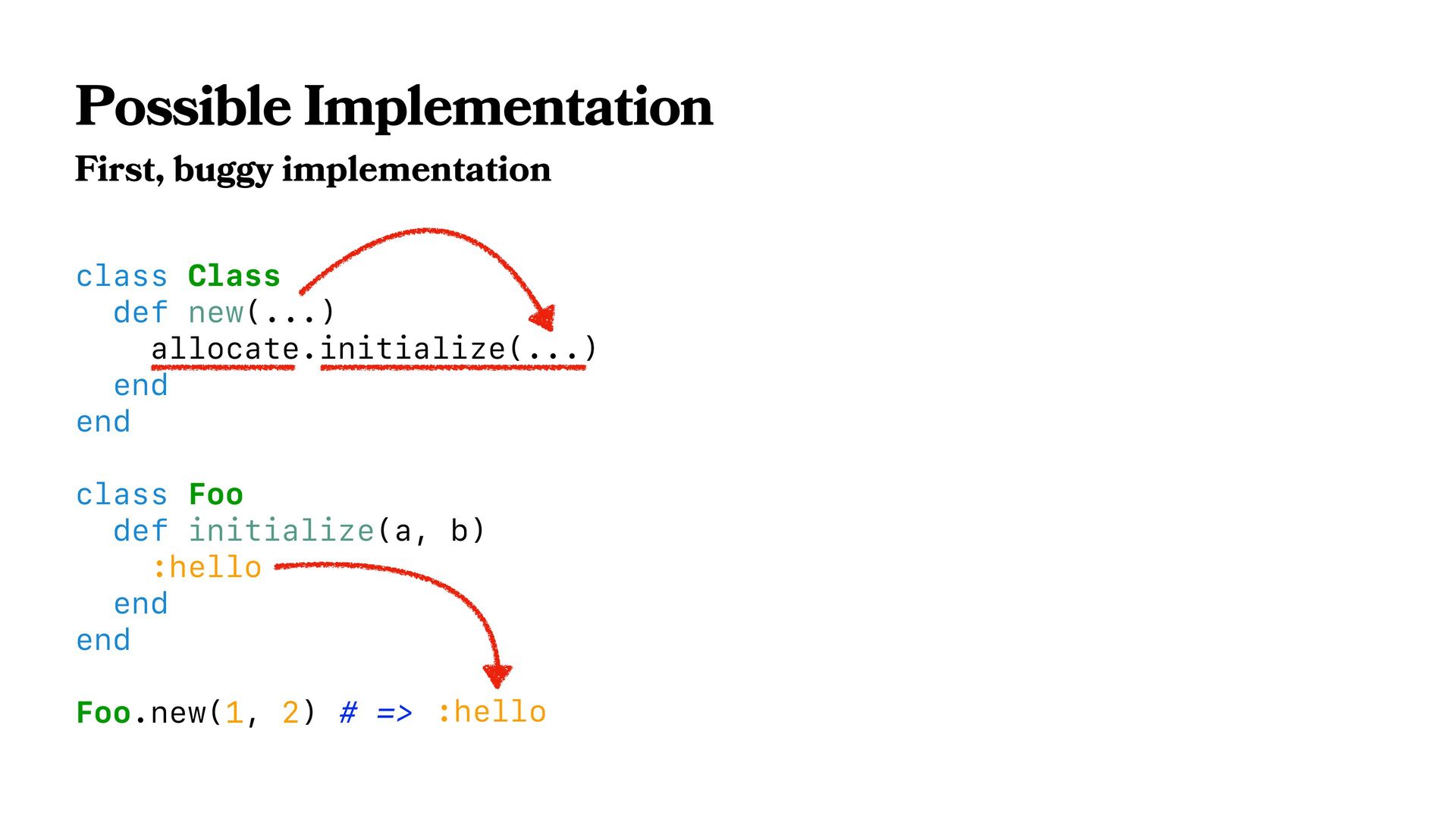 Possible Implementation

First, buggy implementation

class Class
  def new(...)
    allocate.initialize(...)
  end
end

class Foo
  def initialize(a, b)
    :hello
  end
end

Foo.new(1, 2) # => :hello